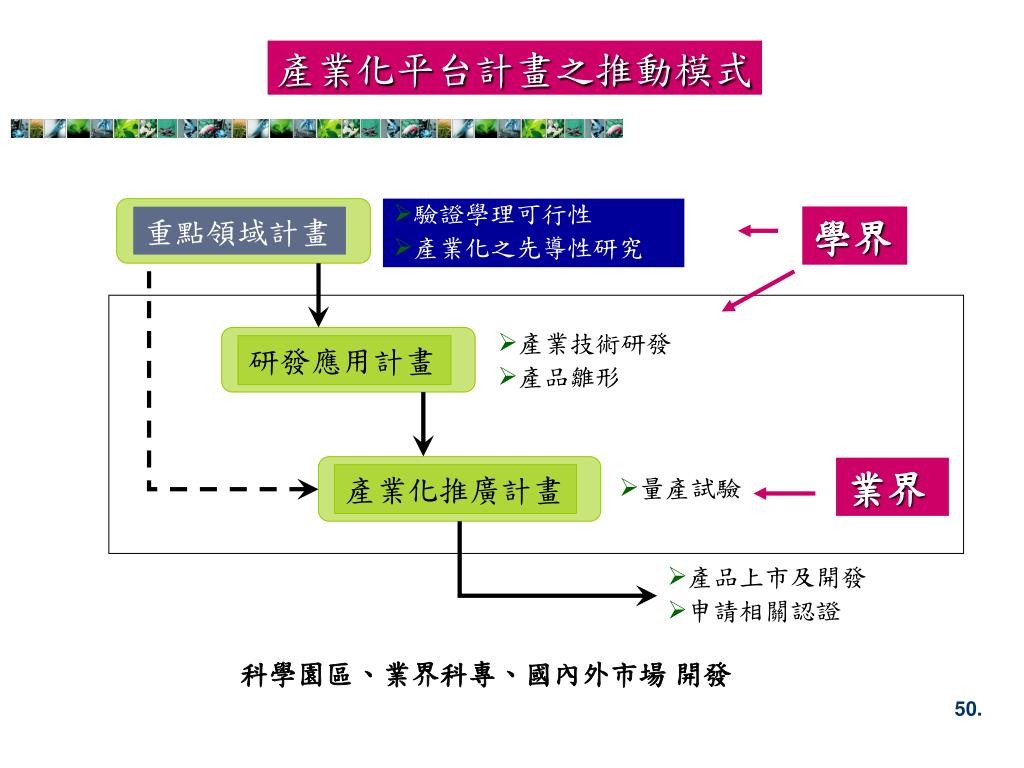 產業化平台計畫之推動模式

重點領域計畫

➢驗證學理可行性
➢產業化之先導性研究

學界

研發應用計畫

➢產業技術研發
➢產品雛形

產業化推廣計畫

➢量產試驗

業界

➢產品上市及開發
➢申請相關認證

科學園區、業界科專、國內外市場 開發

50.